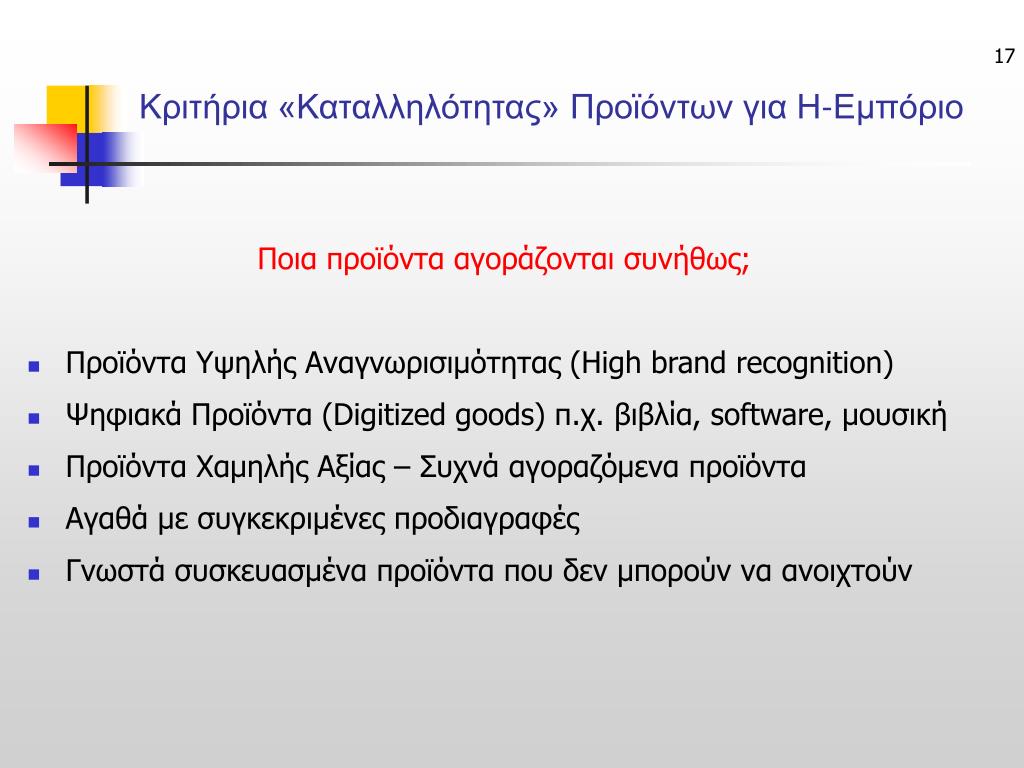 17

Κριτήρια «Καταλληλότητας» Προϊόντων για Η-Εμπόριο

Ποια προϊόντα αγοράζονται συνήθως;

- Προϊόντα Υψηλής Αναγνωρισιμότητας (High brand recognition)
- Ψηφιακά Προϊόντα (Digitized goods) π.χ. βιβλία, software, μουσική
- Προϊόντα Χαμηλής Αξίας – Συχνά αγοραζόμενα προϊόντα
- Αγαθά με συγκεκριμένες προδιαγραφές
- Γνωστά συσκευασμένα προϊόντα που δεν μπορούν να ανοιχτούν